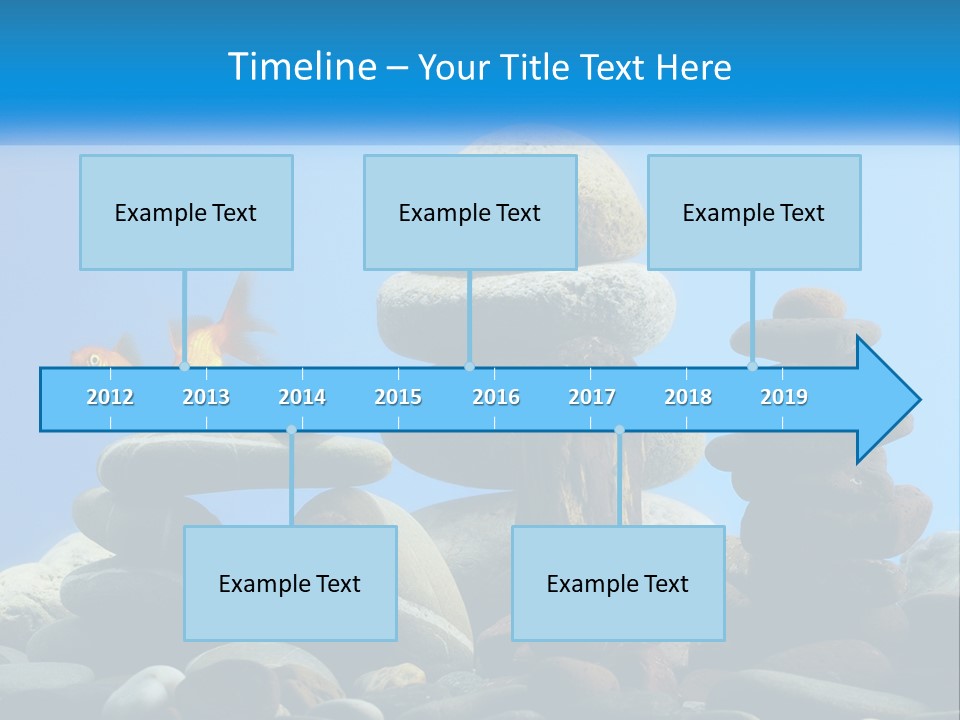 Timeline – Your Title Text Here

Example Text

Example Text

Example Text

2012 2013 2014 2015 2016 2017 2018 2019

Example Text

Example Text